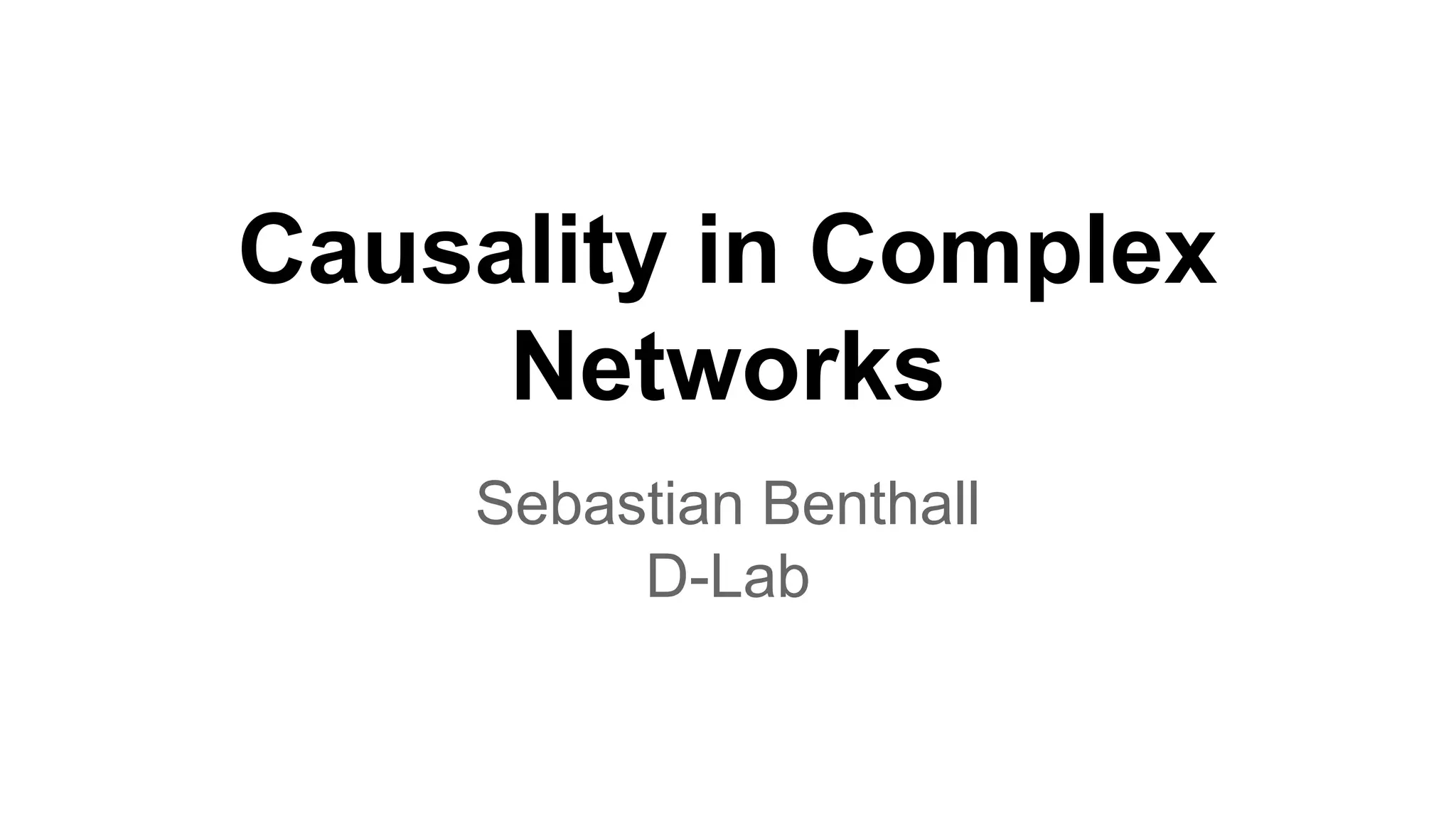 Causality in Complex Networks

Sebastian Benthall
D-Lab